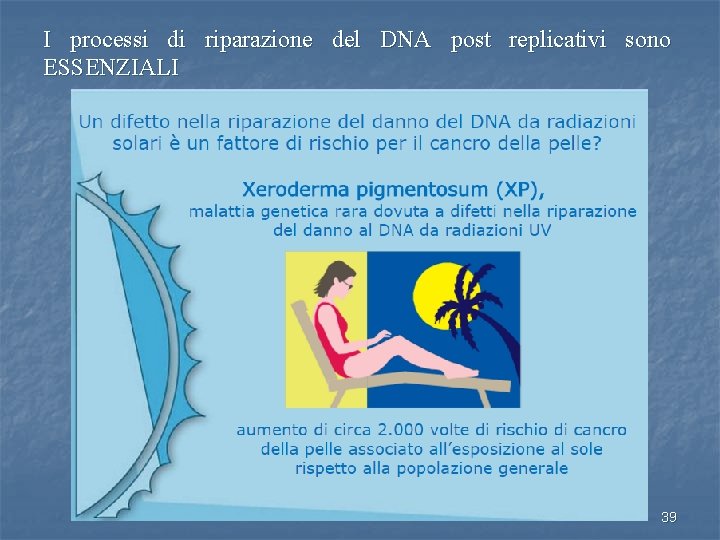 I processi di riparazione del DNA post replicativi sono ESSENZIALI

Un difetto nella riparazione del danno del DNA da radiazioni solari è un fattore di rischio per il cancro della pelle?

Xeroderma pigmentosum (XP),
malattia genetica rara dovuta a difetti nella riparazione del danno al DNA da radiazioni UV

aumento di circa 2.000 volte di rischio di cancro della pelle associato all'esposizione al sole rispetto alla popolazione generale

39